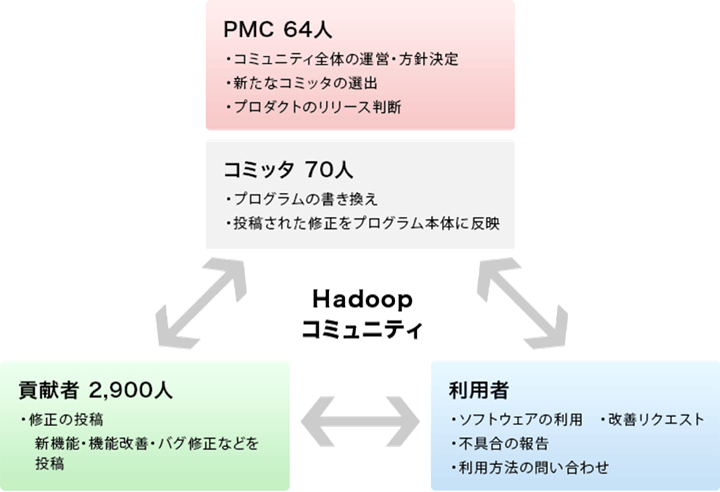 PMC 64人
・コミュニティ全体の運営・方針決定
・新たなコミッタの選出
・プロダクトのリリース判断

コミッタ 70人
・プログラムの書き換え
・投稿された修正をプログラム本体に反映

Hadoop
コミュニティ

貢献者 2,900人
・修正の投稿
新機能・機能改善・バグ修正などを投稿

利用者
・ソフトウェアの利用　・改善リクエスト
・不具合の報告
・利用方法の問い合わせ